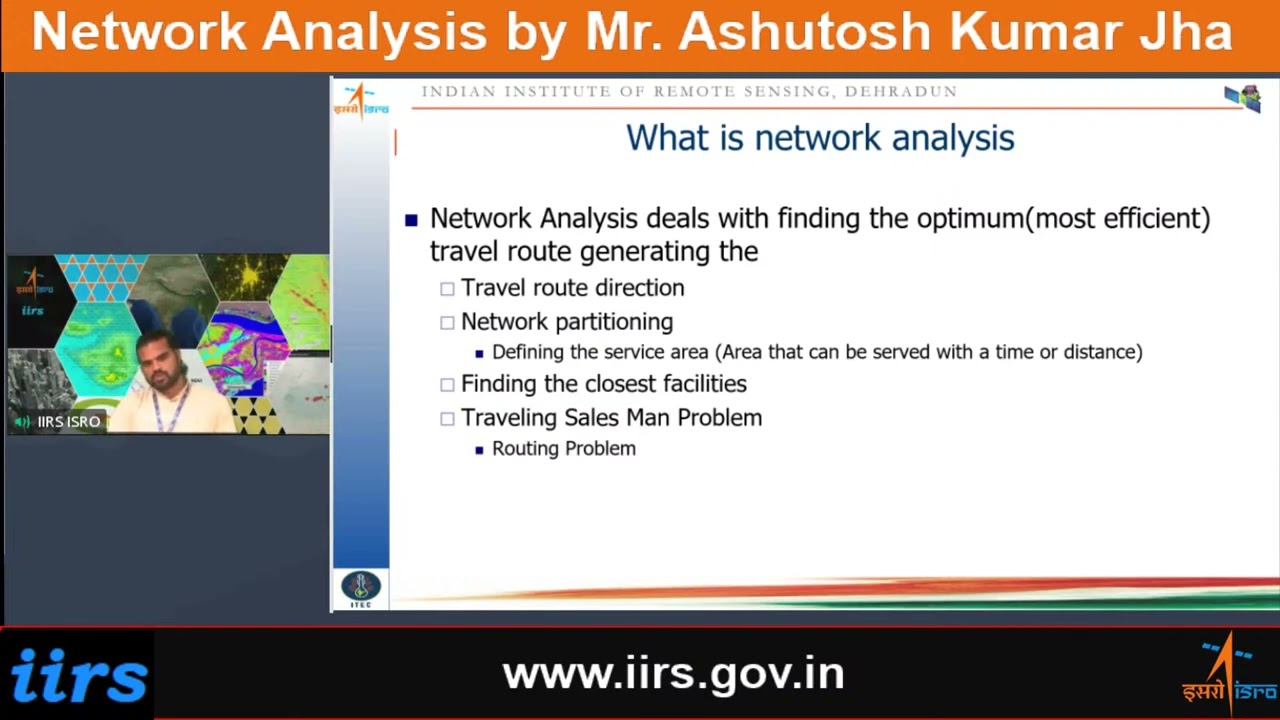 Network Analysis by Mr. Ashutosh Kumar Jha

इसरो isro

INDIAN INSTITUTE OF REMOTE SENSING, DEHRADUN

What is network analysis

Network Analysis deals with finding the optimum(most efficient) travel route generating the

Travel route direction

Network partitioning

Defining the service area (Area that can be served with a time or distance)

Finding the closest facilities

Traveling Sales Man Problem

Routing Problem

ITEC

इसरो isro

iirs

IIRS ISRO

iirs

www.iirs.gov.in

इसरो isro